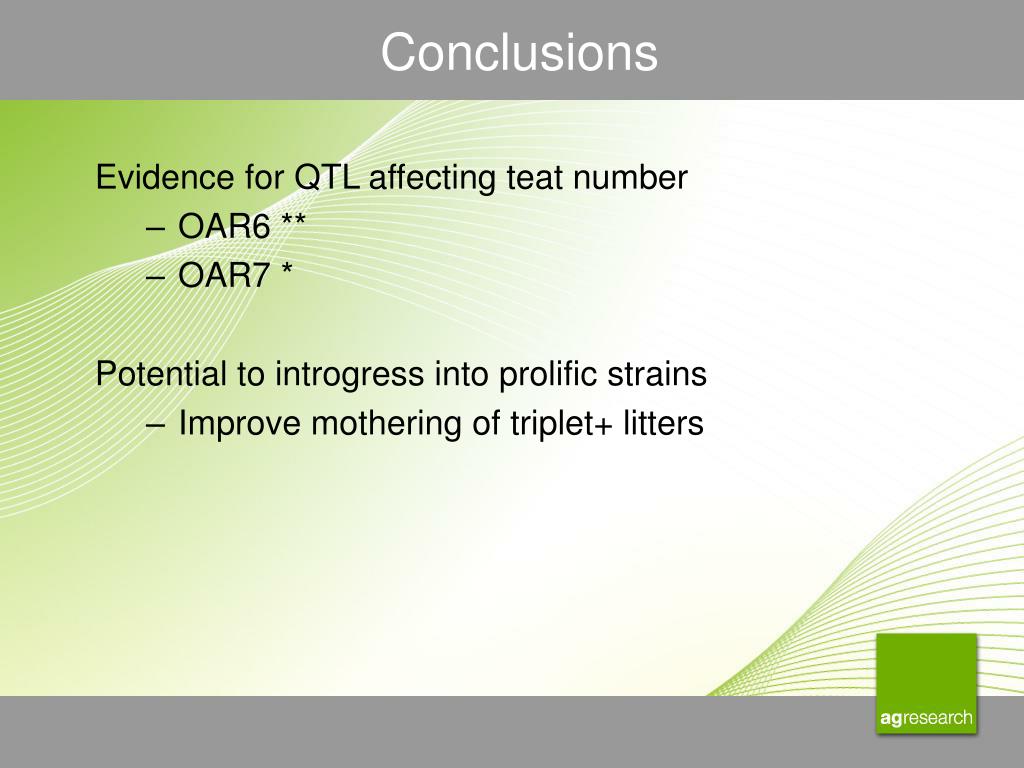 Conclusions

Evidence for QTL affecting teat number
– OAR6 **
– OAR7 *

Potential to introgress into prolific strains
– Improve mothering of triplet+ litters

agresearch